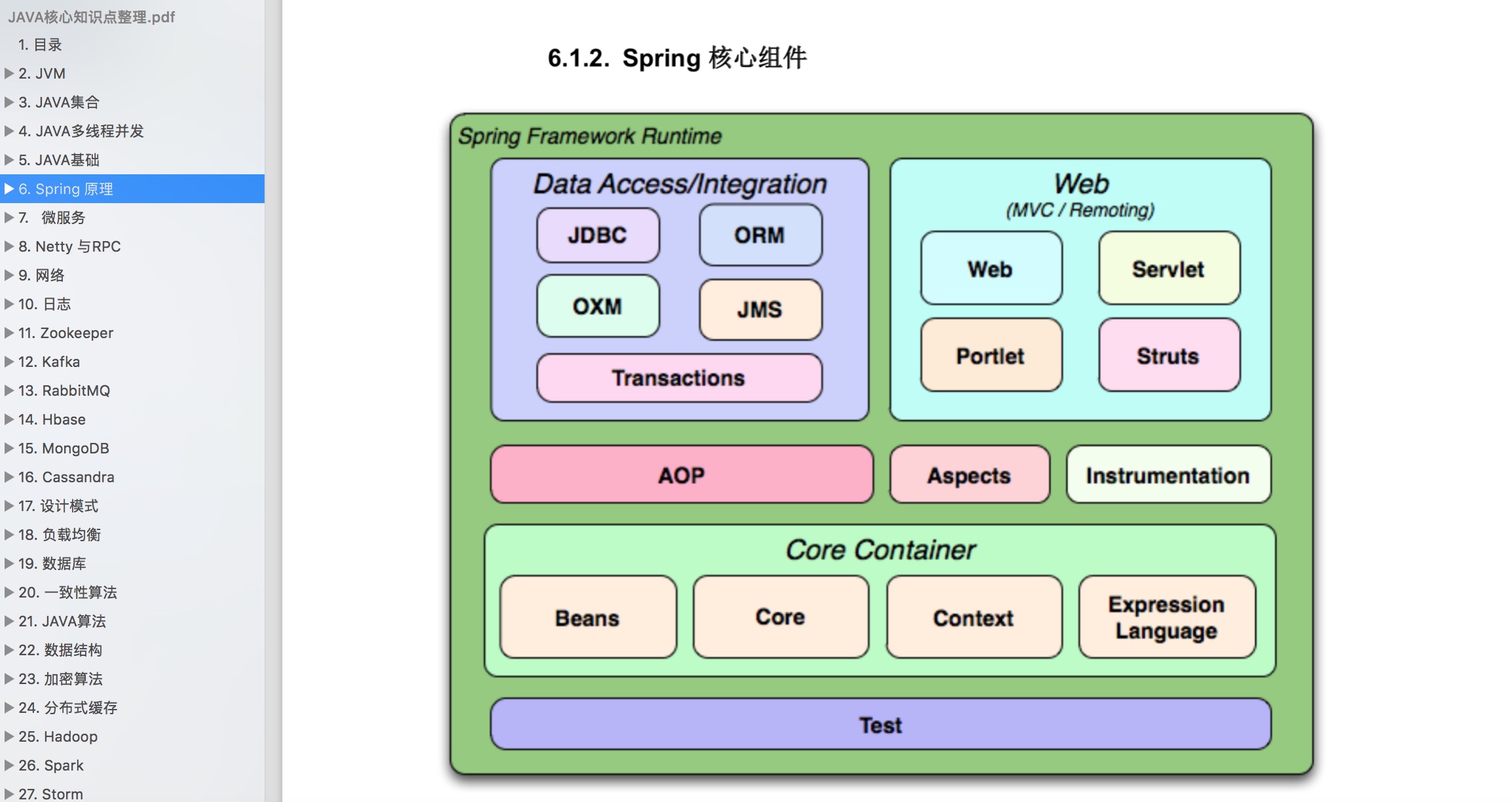 JAVA核心知识点整理.pdf
1. 目录
2. JVM
3. JAVA集合
4. JAVA多线程并发
5. JAVA基础
6. Spring 原理
7. 微服务
8. Netty 与RPC
9. 网络
10. 日志
11. Zookeeper
12. Kafka
13. RabbitMQ
14. Hbase
15. MongoDB
16. Cassandra
17. 设计模式
18. 负载均衡
19. 数据库
20. 一致性算法
21. JAVA算法
22. 数据结构
23. 加密算法
24. 分布式缓存
25. Hadoop
26. Spark
27. Storm

6.1.2. Spring 核心组件

Spring Framework Runtime

Data Access/Integration
JDBC
ORM
OXM
JMS
Transactions

Web
(MVC / Remoting)
Web
Servlet
Portlet
Struts

AOP
Aspects
Instrumentation

Core Container
Beans
Core
Context
Expression Language

Test